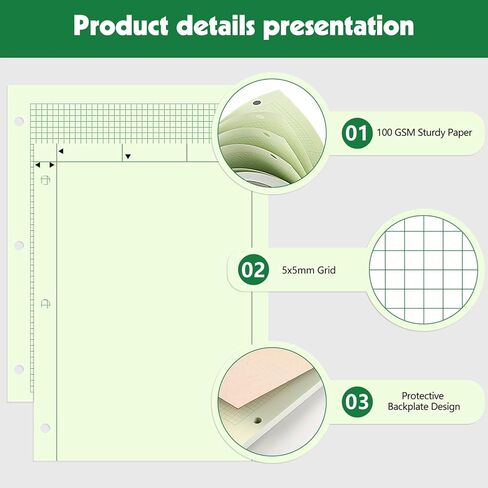 Product details presentation

01 100 GSM Sturdy Paper

02 5x5mm Grid

03 Protective Backplate Design